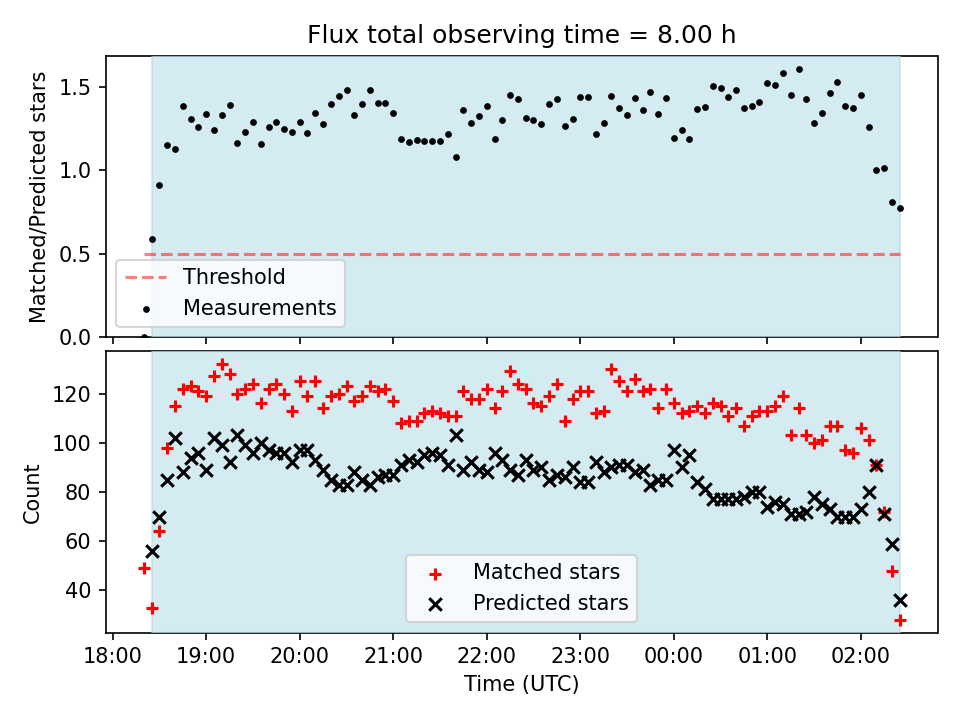 Flux total observing time = 8.00 h

Matched/Predicted stars

1.5
1.0
0.5
0.0

Threshold
Measurements

Count

120
100
80
60
40

Matched stars
Predicted stars

18:00
19:00
20:00
21:00
22:00
23:00
00:00
01:00
02:00

Time (UTC)